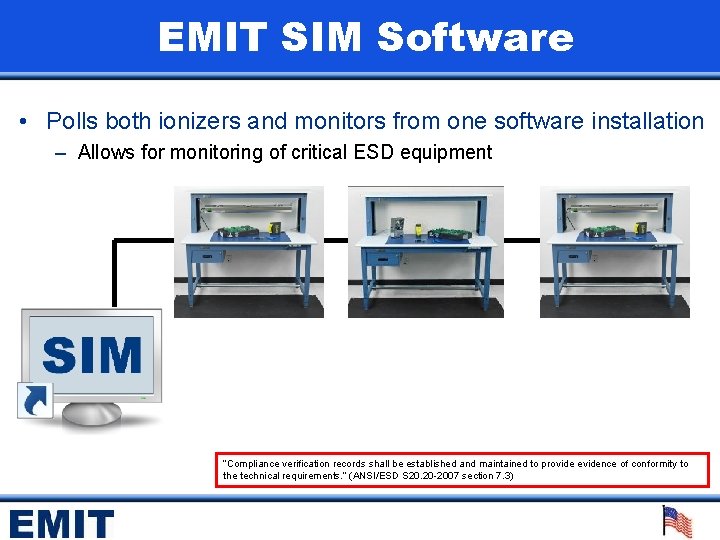 EMIT SIM Software

• Polls both ionizers and monitors from one software installation
– Allows for monitoring of critical ESD equipment

SIM

"Compliance verification records shall be established and maintained to provide evidence of conformity to the technical requirements." (ANSI/ESD S20.20-2007 section 7.3)

EMIT